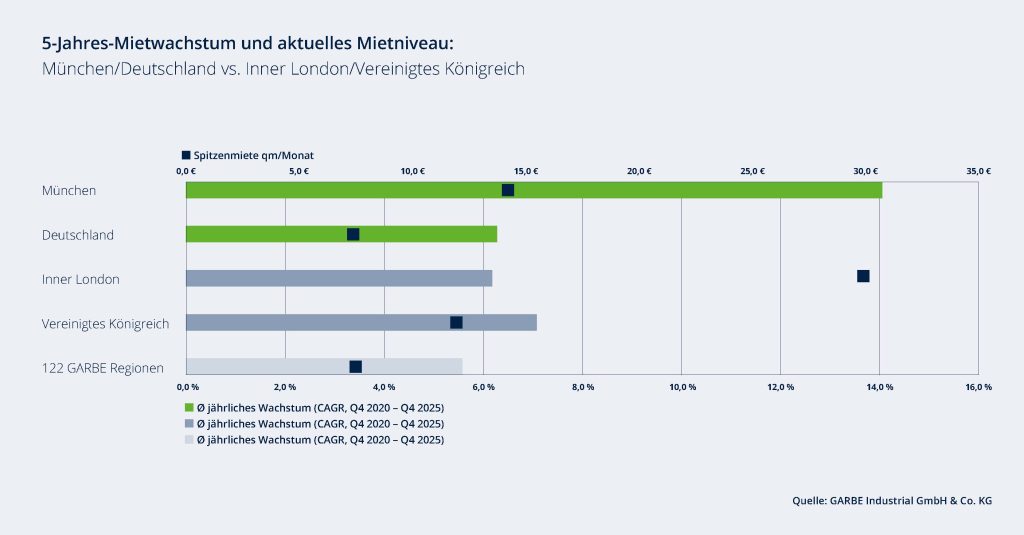 5-Jahres-Mietwachstum und aktuelles Mietniveau:
München/Deutschland vs. Inner London/Vereinigtes Königreich

Spitzenmiete qm/Monat

0,0 € 5,0 € 10,0 € 15,0 € 20,0 € 25,0 € 30,0 € 35,0 €

München
Deutschland
Inner London
Vereinigtes Königreich
122 GARBE Regionen

0,0 % 2,0 % 4,0 % 6,0 % 8,0 % 10,0 % 12,0 % 14,0 % 16,0 %

Ø jährliches Wachstum (CAGR, Q4 2020 – Q4 2025)
Ø jährliches Wachstum (CAGR, Q4 2020 – Q4 2025)
Ø jährliches Wachstum (CAGR, Q4 2020 – Q4 2025)

Quelle: GARBE Industrial GmbH & Co. KG